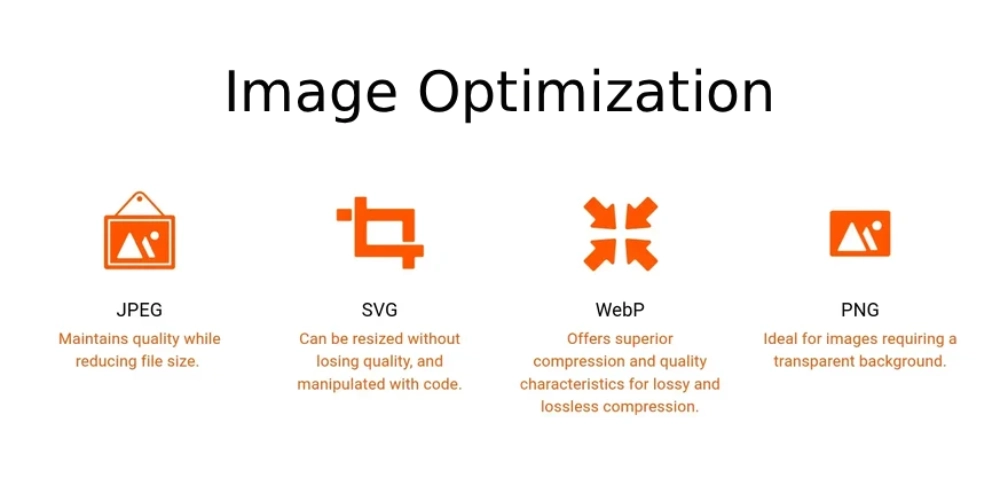 Image Optimization

JPEG
Maintains quality while reducing file size.

SVG
Can be resized without losing quality, and manipulated with code.

WebP
Offers superior compression and quality characteristics for lossy and lossless compression.

PNG
Ideal for images requiring a transparent background.